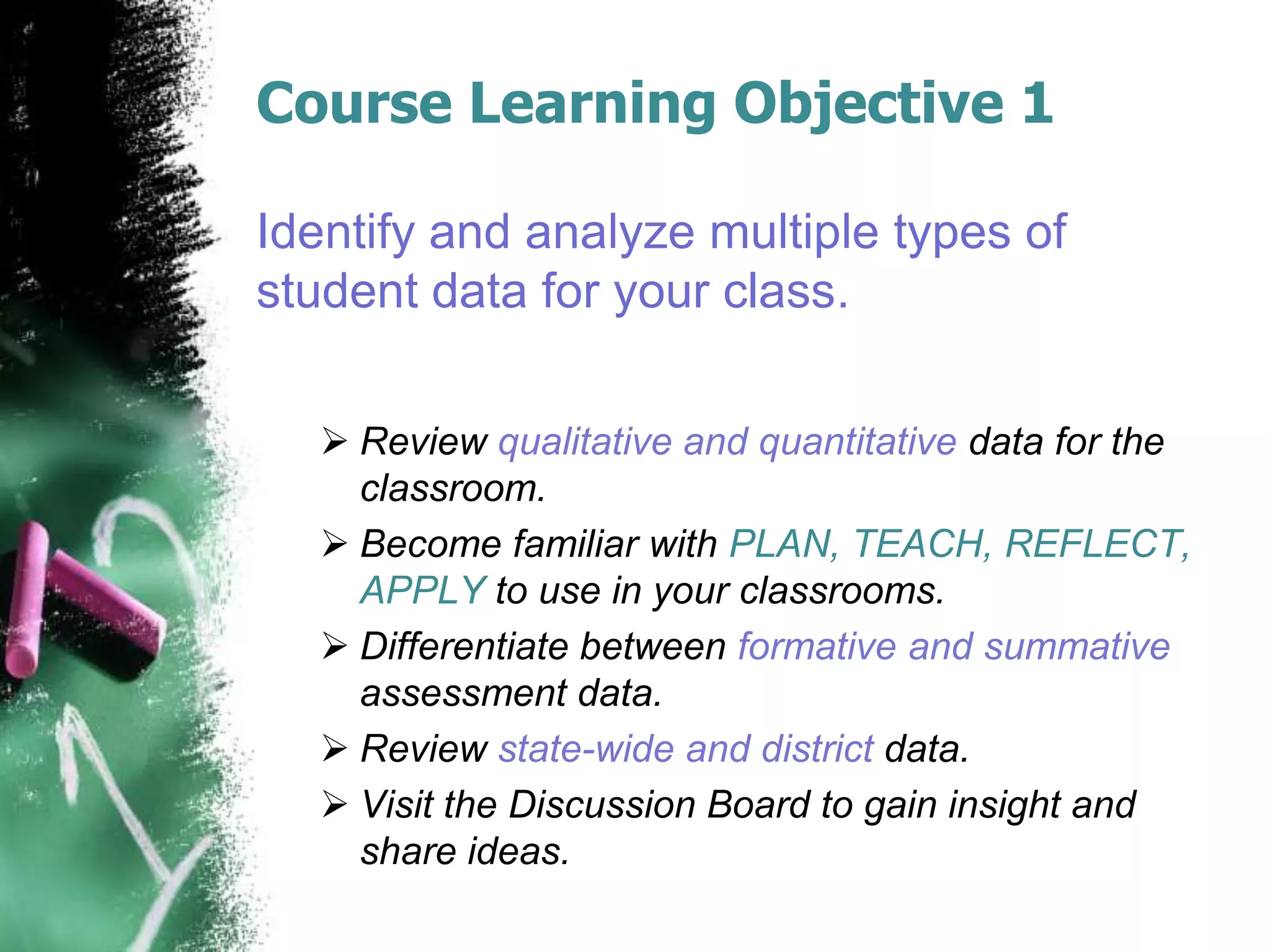 Course Learning Objective 1

Identify and analyze multiple types of student data for your class.

➢ Review qualitative and quantitative data for the classroom.
➢ Become familiar with PLAN, TEACH, REFLECT, APPLY to use in your classrooms.
➢ Differentiate between formative and summative assessment data.
➢ Review state-wide and district data.
➢ Visit the Discussion Board to gain insight and share ideas.